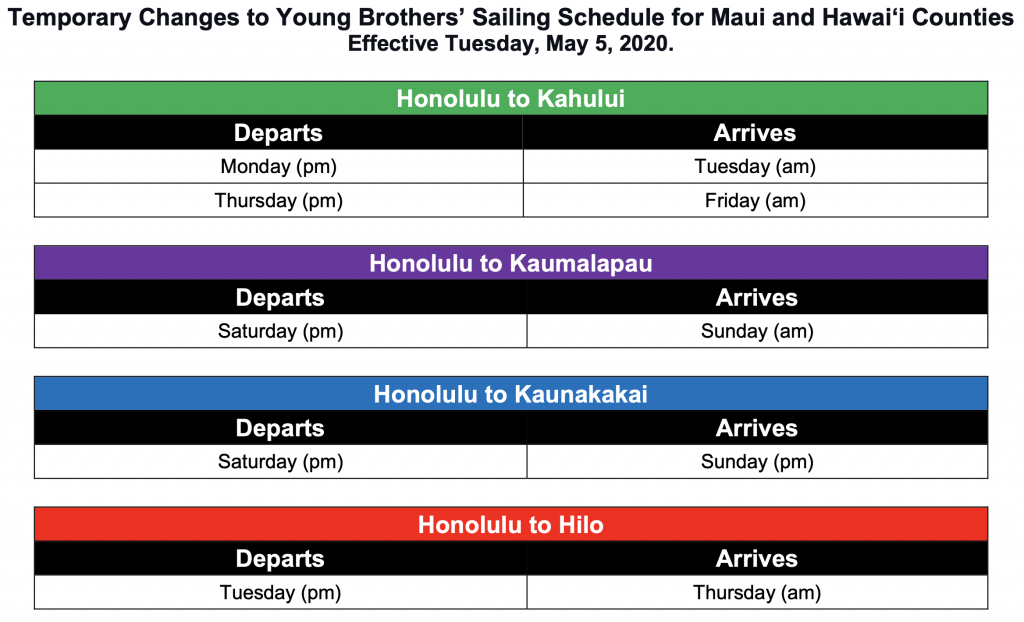 Temporary Changes to Young Brothers' Sailing Schedule for Maui and Hawai'i Counties
Effective Tuesday, May 5, 2020.

Honolulu to Kahului

| Departs | Arrives |
|---|---|
| Monday (pm) | Tuesday (am) |
| Thursday (pm) | Friday (am) |

Honolulu to Kaumalapau

| Departs | Arrives |
|---|---|
| Saturday (pm) | Sunday (am) |

Honolulu to Kaunakakai

| Departs | Arrives |
|---|---|
| Saturday (pm) | Sunday (pm) |

Honolulu to Hilo

| Departs | Arrives |
|---|---|
| Tuesday (pm) | Thursday (am) |